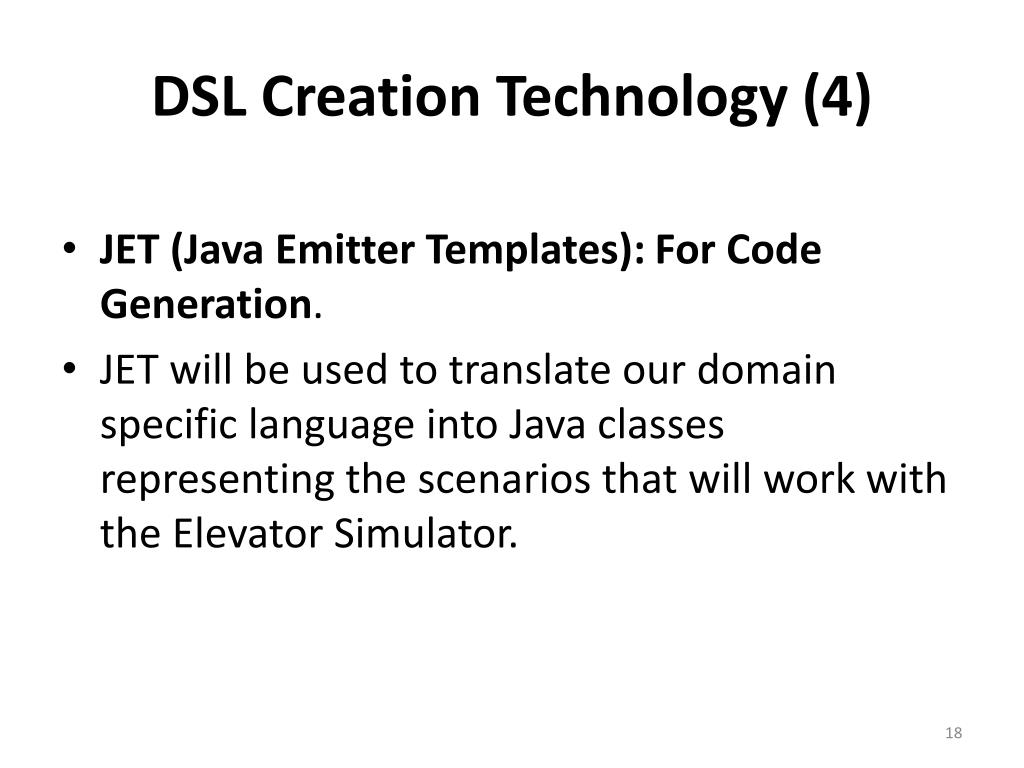 DSL Creation Technology (4)

• JET (Java Emitter Templates): For Code Generation.
• JET will be used to translate our domain specific language into Java classes representing the scenarios that will work with the Elevator Simulator.

18